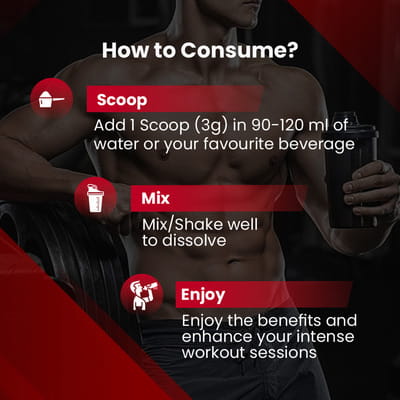 How to Consume?

Scoop

Add 1 Scoop (3g) in 90-120 ml of water or your favourite beverage

Mix

Mix/Shake well to dissolve

Enjoy

Enjoy the benefits and enhance your intense workout sessions